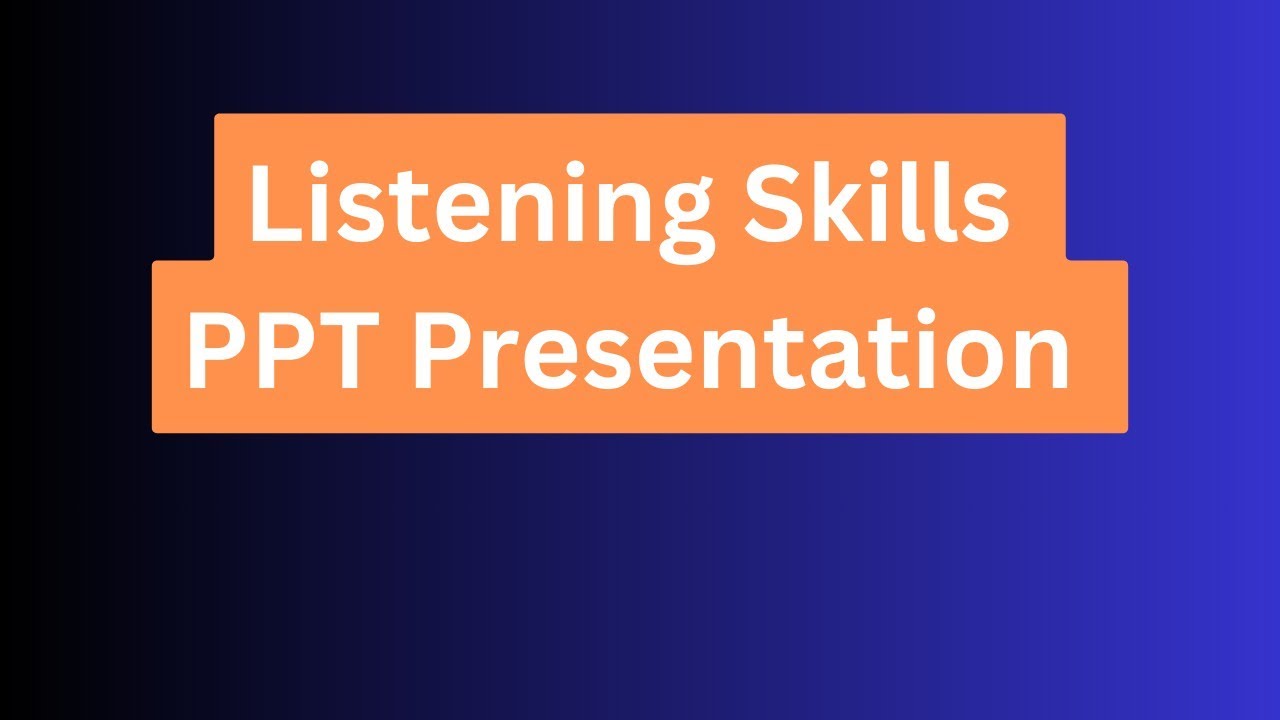 Listening Skills
PPT Presentation